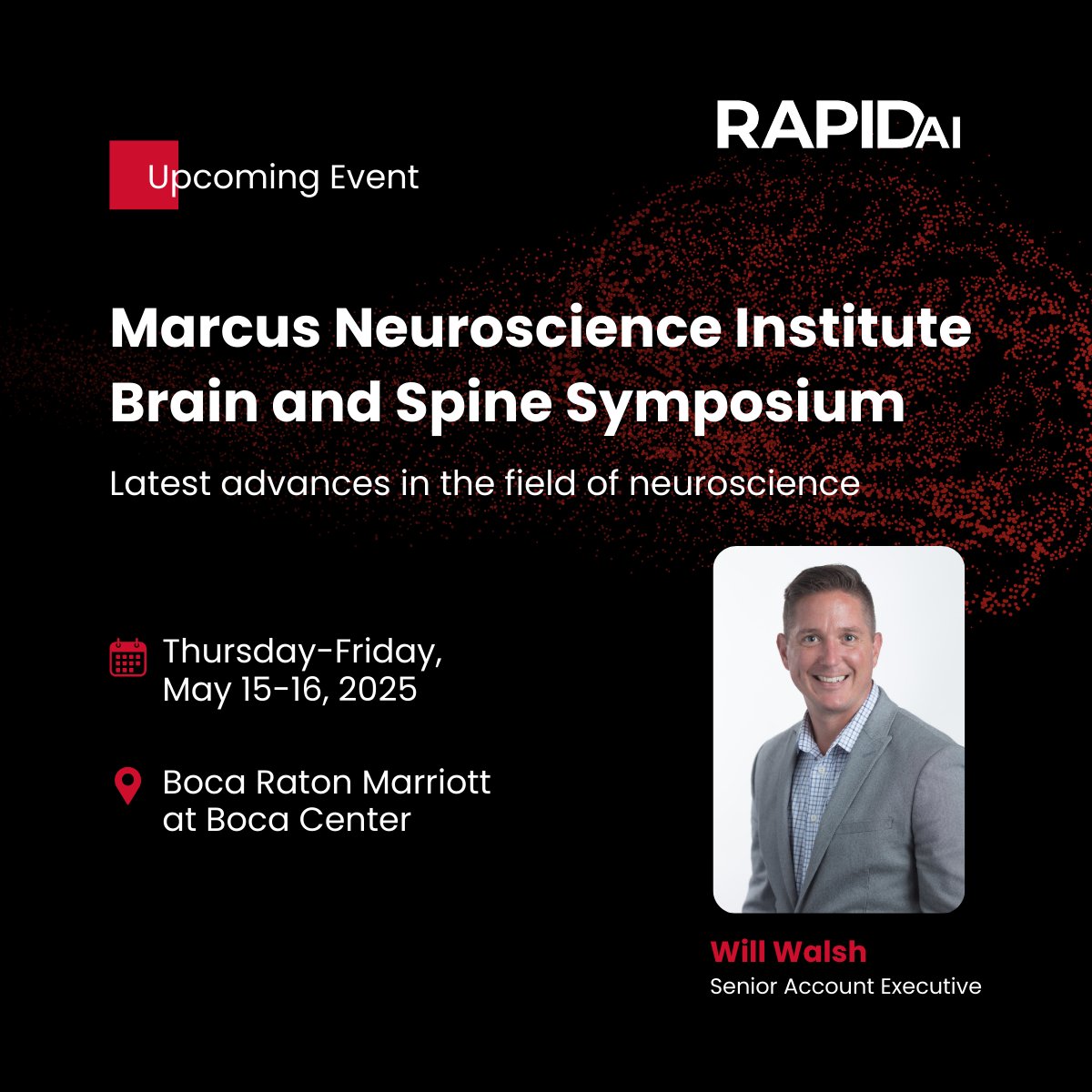 RAPIDAI

Upcoming Event

Marcus Neuroscience Institute Brain and Spine Symposium

Latest advances in the field of neuroscience

Thursday-Friday, May 15-16, 2025

Boca Raton Marriott at Boca Center

Will Walsh
Senior Account Executive